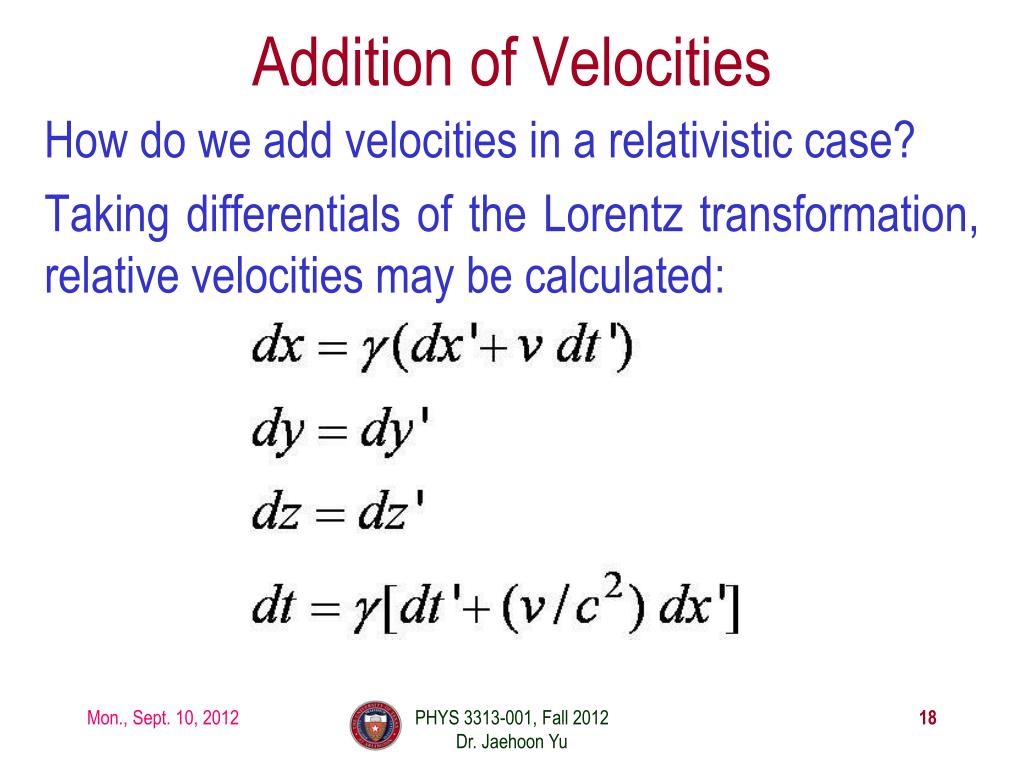 Addition of Velocities

How do we add velocities in a relativistic case?

Taking differentials of the Lorentz transformation, relative velocities may be calculated:

$dx = \gamma(dx' + v\,dt')$

$dy = dy'$

$dz = dz'$

$dt = \gamma[dt' + (v/c^2)\,dx']$

Mon., Sept. 10, 2012

PHYS 3313-001, Fall 2012
Dr. Jaehoon Yu

18